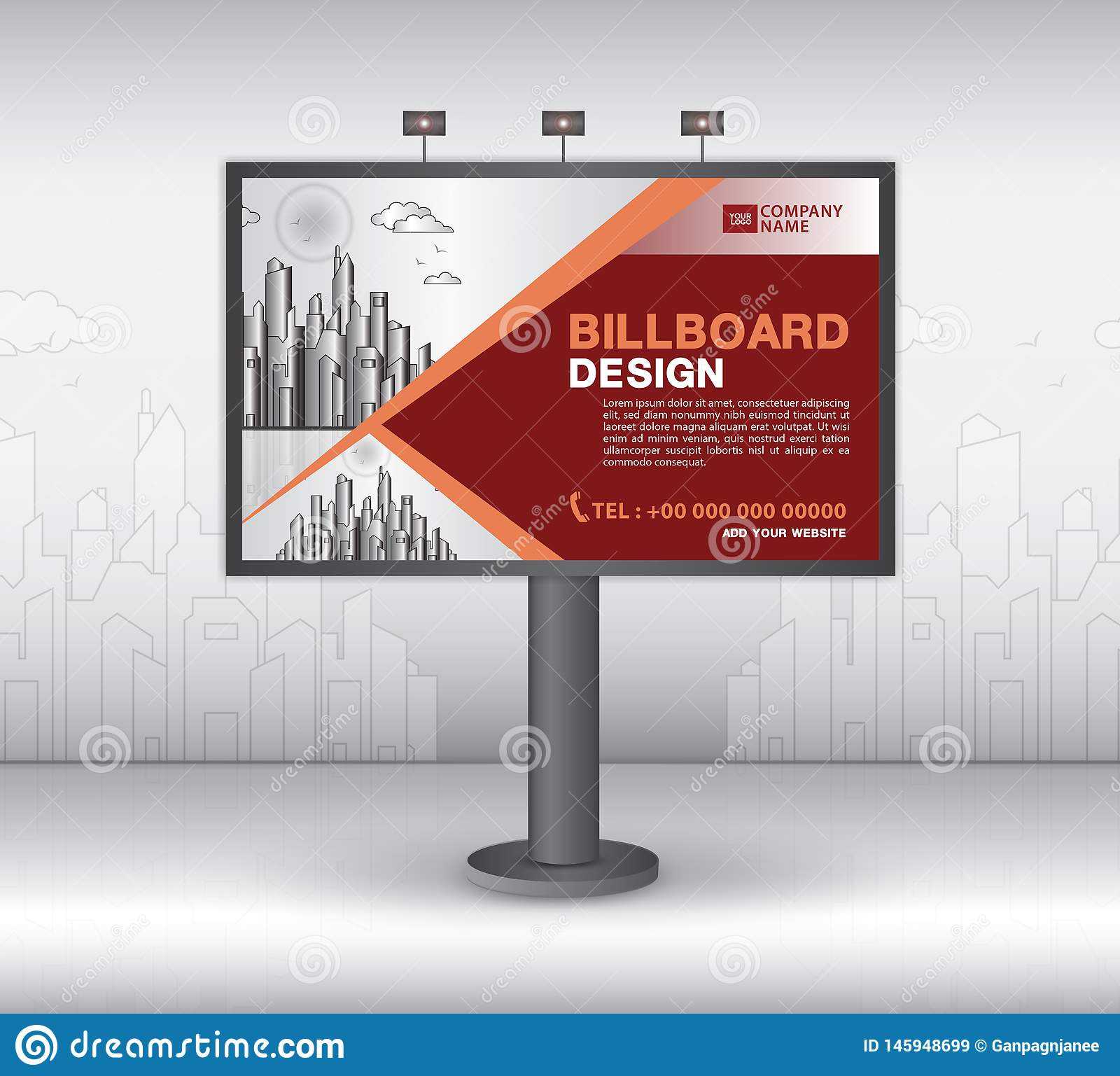 YOUR LOGO COMPANY NAME

BILLBOARD DESIGN

Lorem ipsum dolor sit amet, consectetuer adipiscing elit, sed diam nonummy nibh euismod tincidunt ut laoreet dolore magna aliquam erat volutpat. Ut wisi enim ad minim veniam, quis nostrud exerci tation ullamcorper suscipit lobortis nisl ut aliquip ex ea commodo consequat.

TEL : +00 000 000 00000

ADD YOUR WEBSITE

dreamstime

dreamstime.com

ID 145948699 © Ganpagnjanee